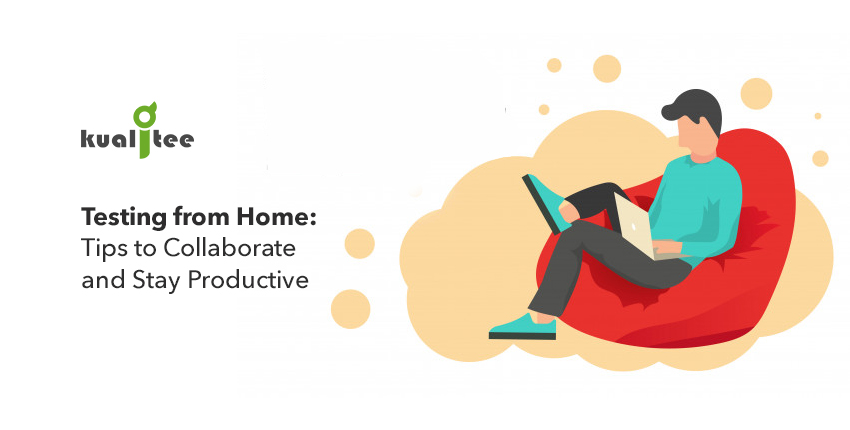 kualitee

Testing from Home: Tips to Collaborate and Stay Productive